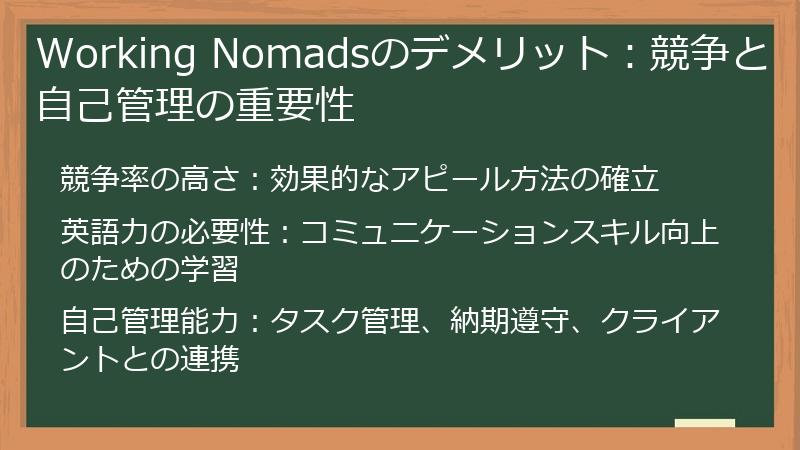 Working Nomadsのデメリット：競争と自己管理の重要性

競争率の高さ：効果的なアピール方法の確立

英語力の必要性：コミュニケーションスキル向上のための学習

自己管理能力：タスク管理、納期遵守、クライアントとの連携